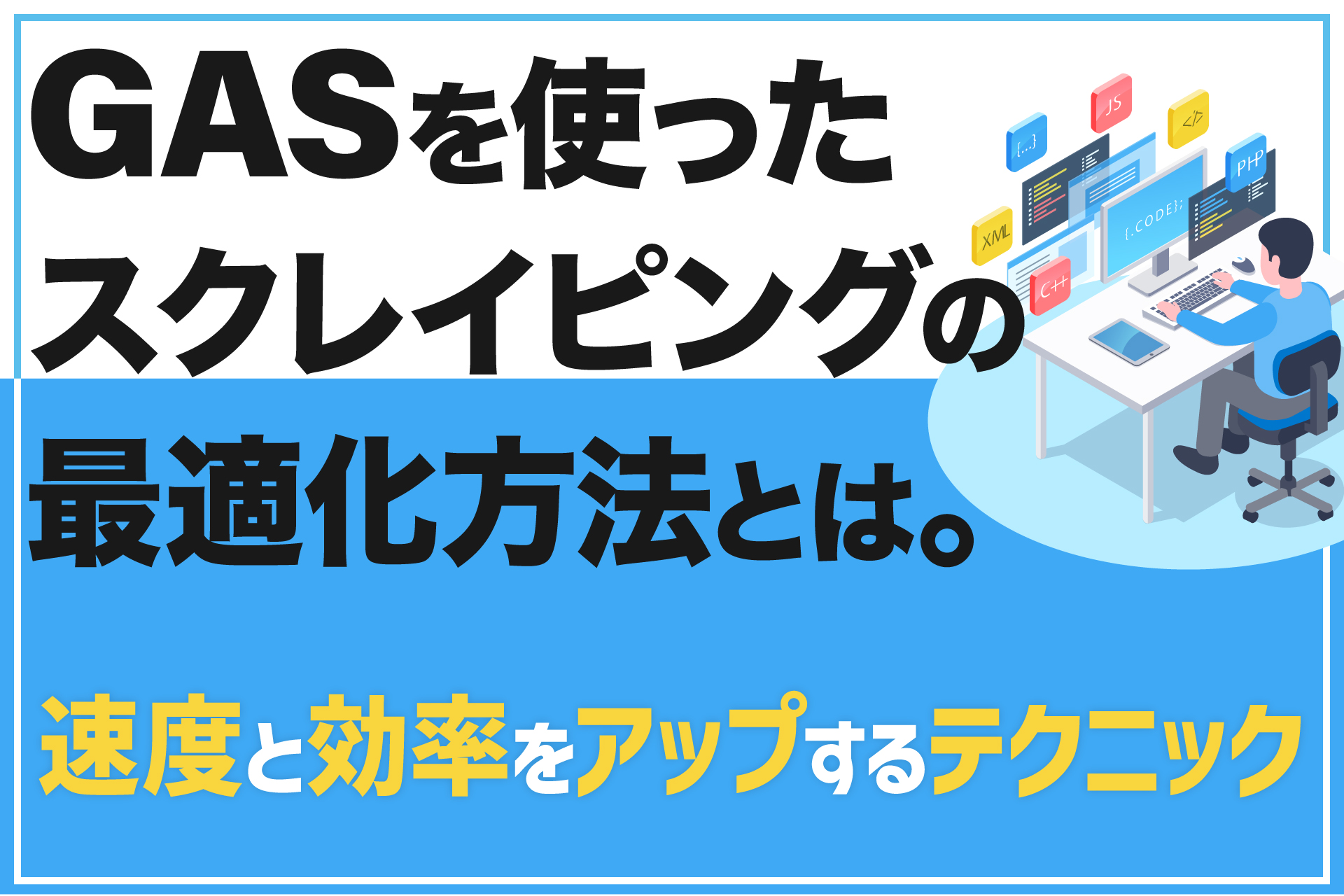 GASを使った
スクレイピングの
最適化方法とは。

速度と効率をアップするテクニック

{...}
JS
</>
PHP
XML
C++
{.CODE};